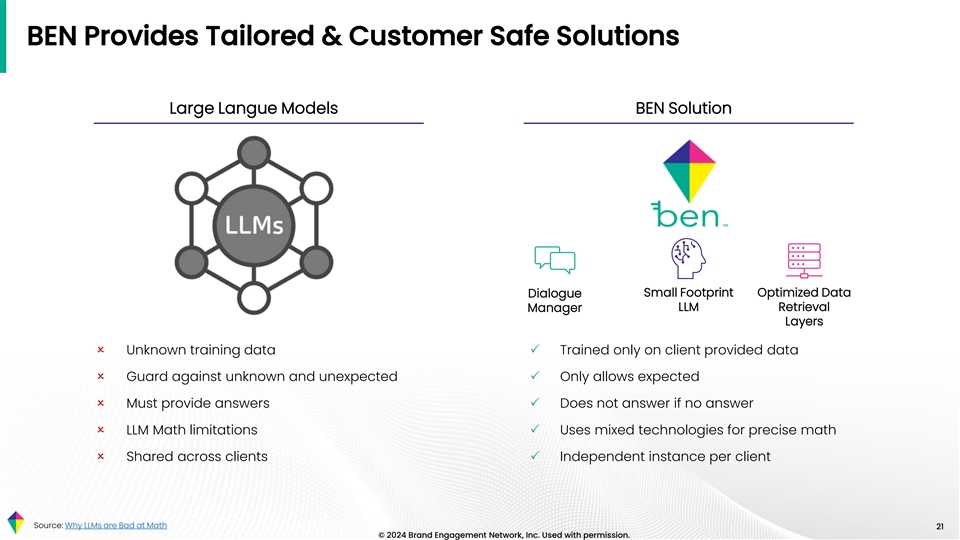 BEN Provides Tailored & Customer Safe Solutions

Large Langue Models

LLMs

× Unknown training data
× Guard against unknown and unexpected
× Must provide answers
× LLM Math limitations
× Shared across clients

BEN Solution

ben™

Dialogue Manager

Small Footprint LLM

Optimized Data Retrieval Layers

✓ Trained only on client provided data
✓ Only allows expected
✓ Does not answer if no answer
✓ Uses mixed technologies for precise math
✓ Independent instance per client

Source: Why LLMs are Bad at Math

© 2024 Brand Engagement Network, Inc. Used with permission.

21